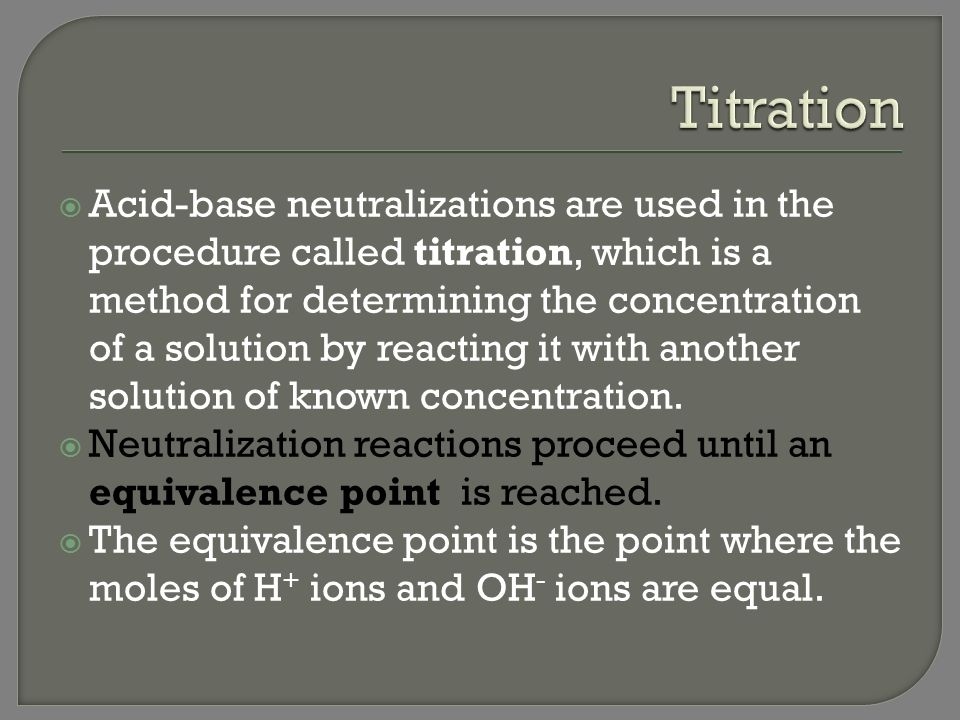 Titration

Acid-base neutralizations are used in the procedure called titration, which is a method for determining the concentration of a solution by reacting it with another solution of known concentration.

Neutralization reactions proceed until an equivalence point is reached.

The equivalence point is the point where the moles of $H^+$ ions and $OH^-$ ions are equal.